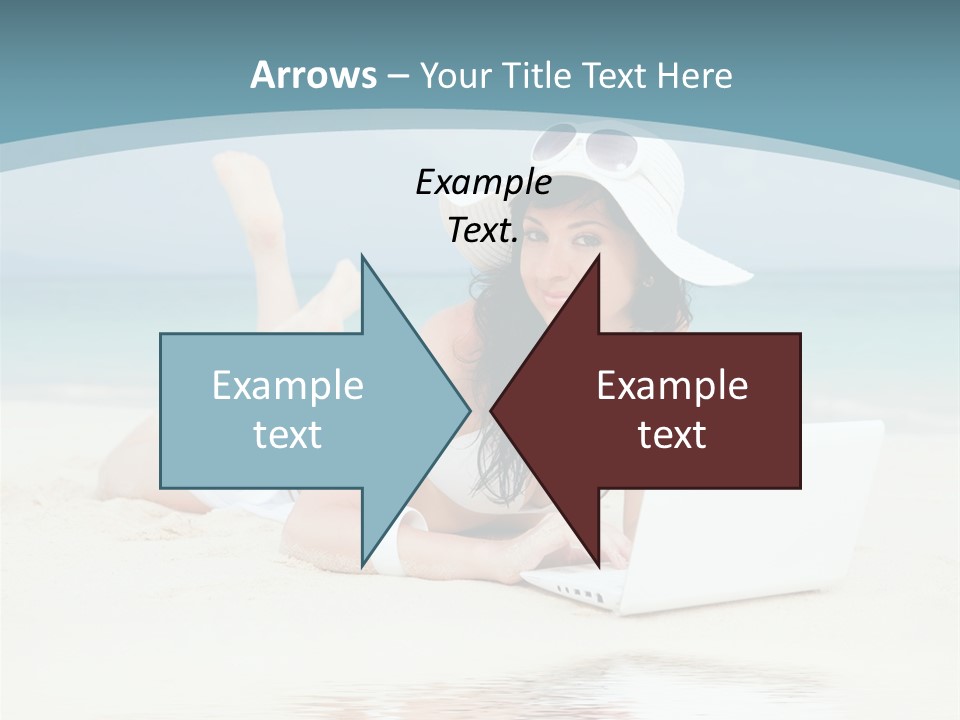 Arrows – Your Title Text Here

Example Text.

Example text

Example text